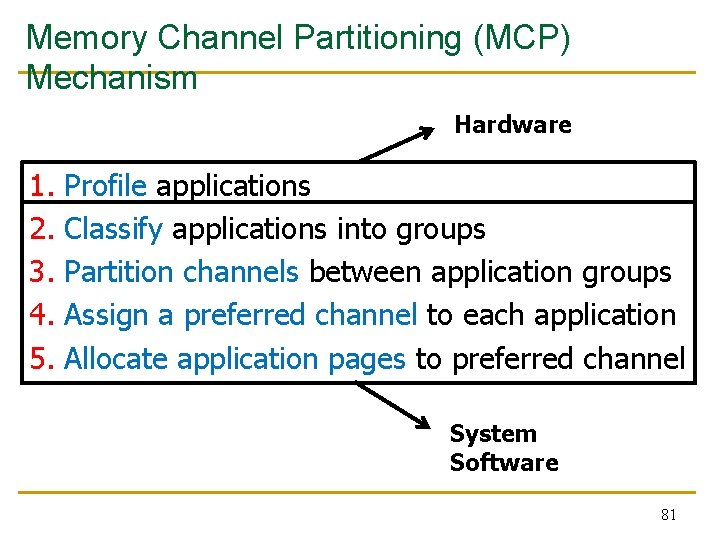 Memory Channel Partitioning (MCP) Mechanism

Hardware

1. Profile applications

2. Classify applications into groups
3. Partition channels between application groups
4. Assign a preferred channel to each application
5. Allocate application pages to preferred channel

System Software

81